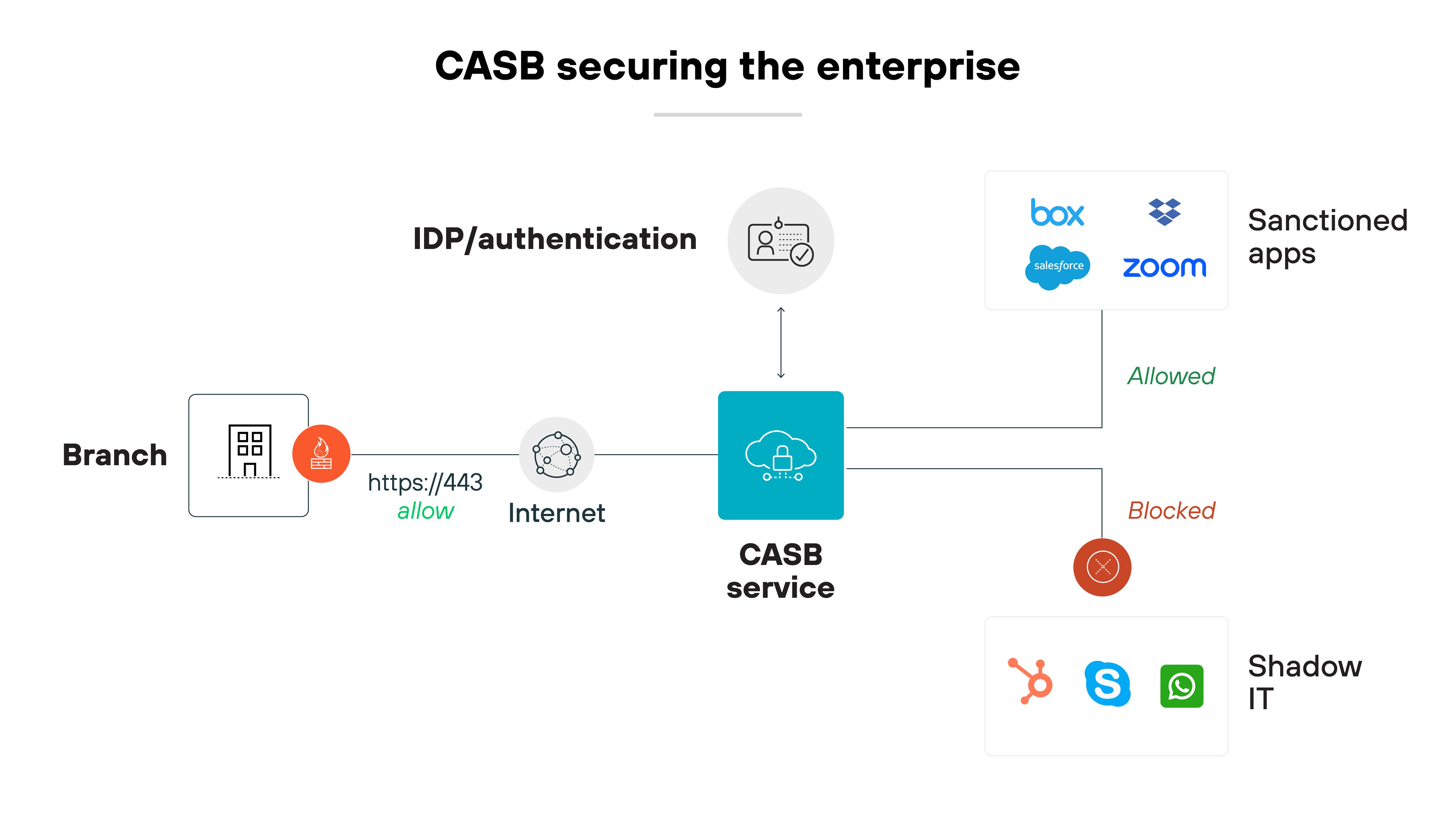 CASB securing the enterprise

IDP/authentication

box

salesforce

zoom

Sanctioned apps

Allowed

Branch

https://443
allow

Internet

CASB service

Blocked

Shadow IT